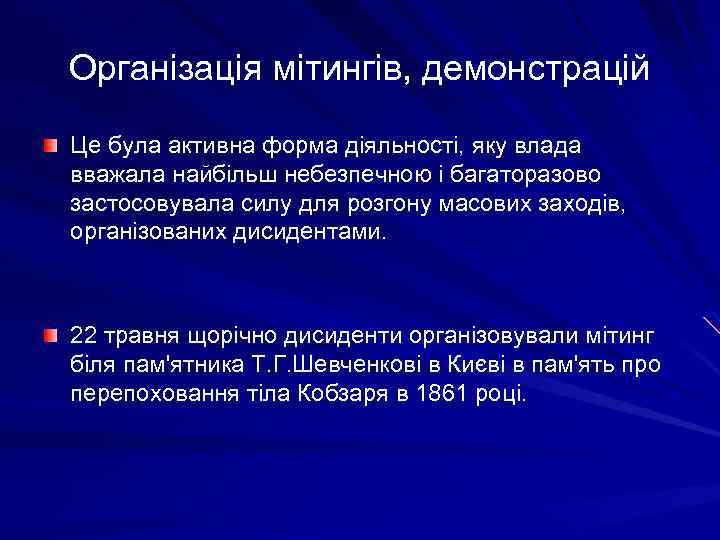 Організація мітингів, демонстрацій

Це була активна форма діяльності, яку влада вважала найбільш небезпечною і багаторазово застосовувала силу для розгону масових заходів, організованих дисидентами.

22 травня щорічно дисиденти організовували мітинг біля пам'ятника Т.Г.Шевченкові в Києві в пам'ять про перепоховання тіла Кобзаря в 1861 році.